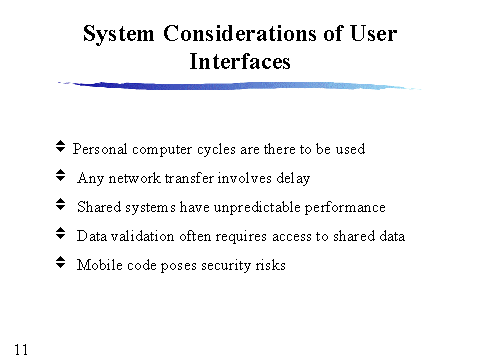 System Considerations of User Interfaces

Personal computer cycles are there to be used

Any network transfer involves delay

Shared systems have unpredictable performance

Data validation often requires access to shared data

Mobile code poses security risks

11